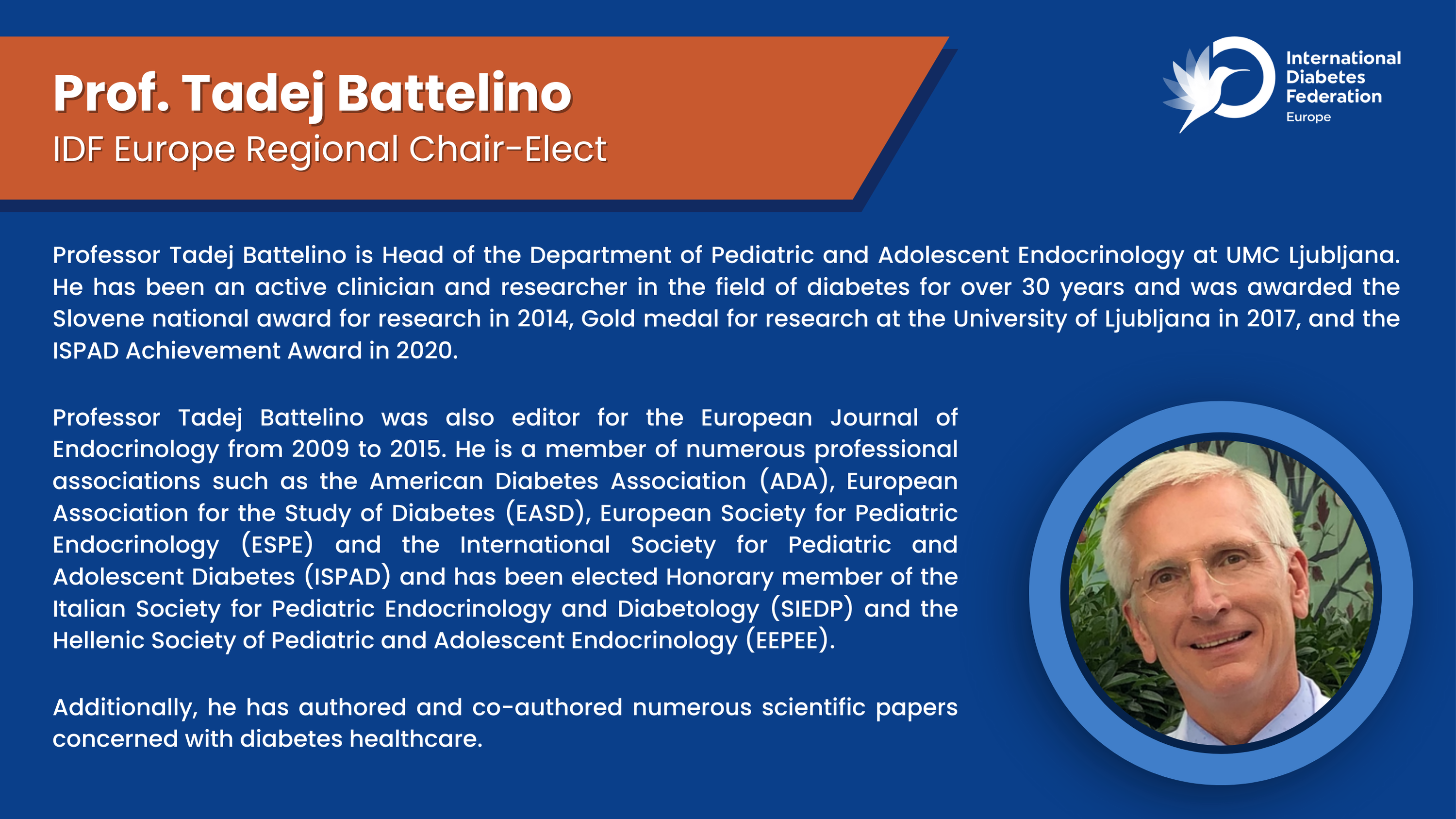 Prof. Tadej Battelino
IDF Europe Regional Chair-Elect

International Diabetes Federation
Europe

Professor Tadej Battelino is Head of the Department of Pediatric and Adolescent Endocrinology at UMC Ljubljana. He has been an active clinician and researcher in the field of diabetes for over 30 years and was awarded the Slovene national award for research in 2014, Gold medal for research at the University of Ljubljana in 2017, and the ISPAD Achievement Award in 2020.

Professor Tadej Battelino was also editor for the European Journal of Endocrinology from 2009 to 2015. He is a member of numerous professional associations such as the American Diabetes Association (ADA), European Association for the Study of Diabetes (EASD), European Society for Pediatric Endocrinology (ESPE) and the International Society for Pediatric and Adolescent Diabetes (ISPAD) and has been elected Honorary member of the Italian Society for Pediatric Endocrinology and Diabetology (SIEDP) and the Hellenic Society of Pediatric and Adolescent Endocrinology (EEPEE).

Additionally, he has authored and co-authored numerous scientific papers concerned with diabetes healthcare.